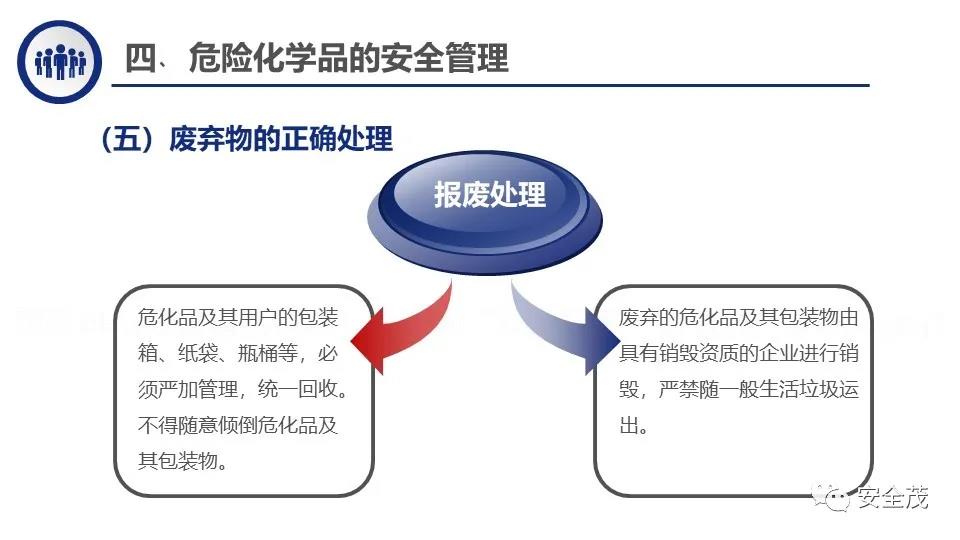 四、危险化学品的安全管理

（五）废弃物的正确处理

报废处理

危化品及其用户的包装箱、纸袋、瓶桶等，必须严加管理，统一回收。不得随意倾倒危化品及其包装物。

废弃的危化品及其包装物由具有销毁资质的企业进行销毁，严禁随一般生活垃圾运出。

安全茂